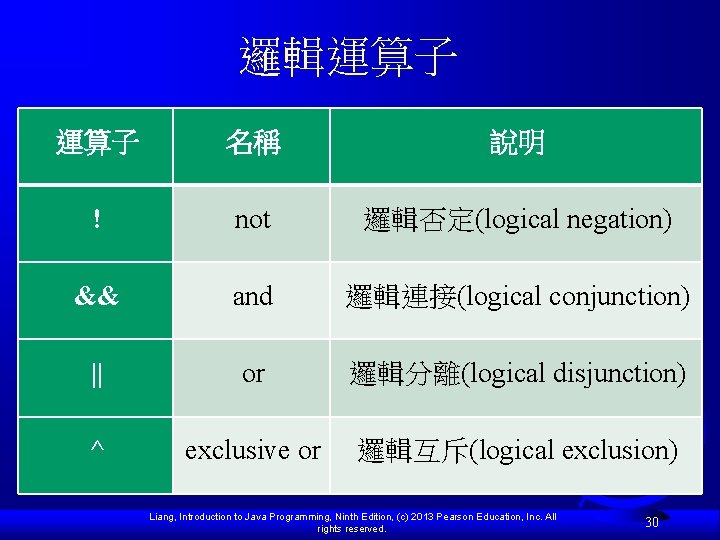 邏輯運算子

| 運算子 | 名稱 | 說明 |
|---|---|---|
| ! | not | 邏輯否定(logical negation) |
| && | and | 邏輯連接(logical conjunction) |
| \|\| | or | 邏輯分離(logical disjunction) |
| ^ | exclusive or | 邏輯互斥(logical exclusion) |

Liang, Introduction to Java Programming, Ninth Edition, (c) 2013 Pearson Education, Inc. All rights reserved.

30